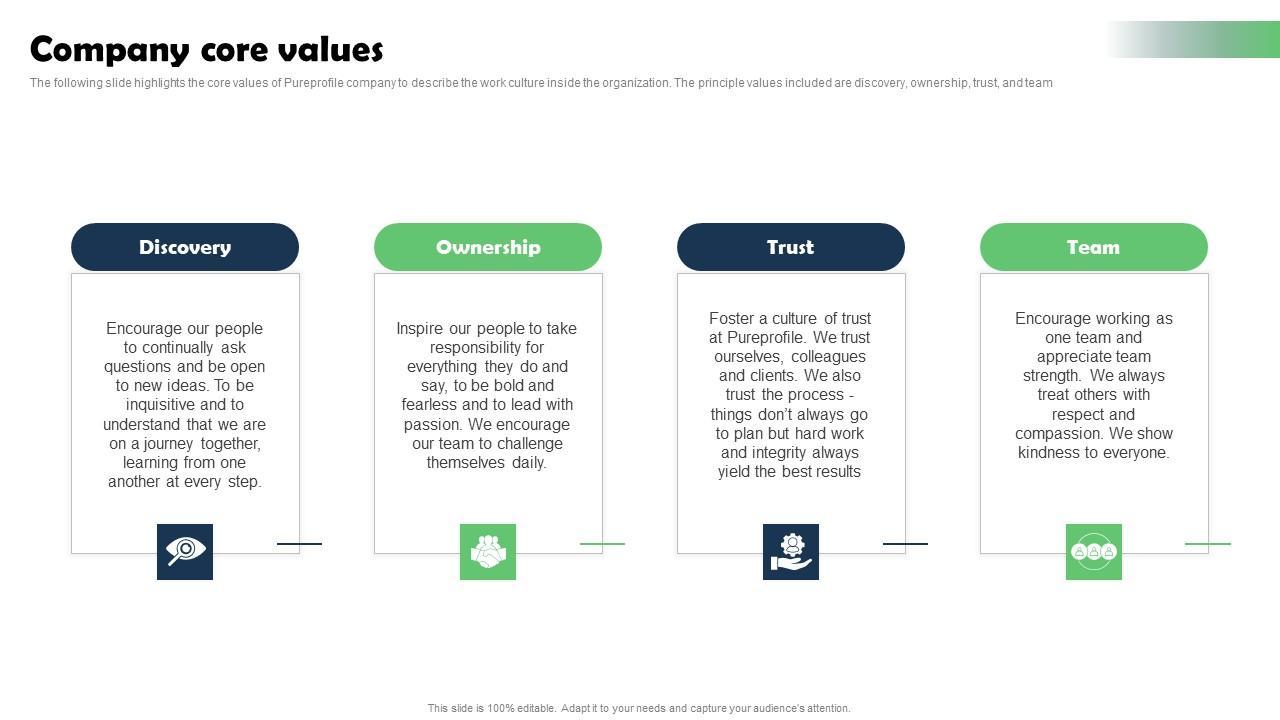 Company core values

The following slide highlights the core values of Pureprofile company to describe the work culture inside the organization. The principle values included are discovery, ownership, trust, and team

Discovery

Encourage our people to continually ask questions and be open to new ideas. To be inquisitive and to understand that we are on a journey together, learning from one another at every step.

Ownership

Inspire our people to take responsibility for everything they do and say, to be bold and fearless and to lead with passion. We encourage our team to challenge themselves daily.

Trust

Foster a culture of trust at Pureprofile. We trust ourselves, colleagues and clients. We also trust the process - things don't always go to plan but hard work and integrity always yield the best results

Team

Encourage working as one team and appreciate team strength. We always treat others with respect and compassion. We show kindness to everyone.

This slide is 100% editable. Adapt it to your needs and capture your audience's attention.